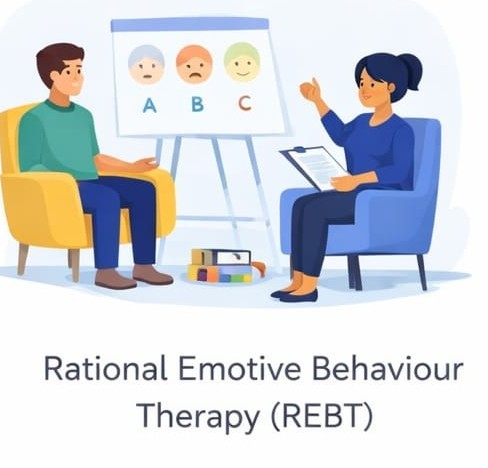 A B C

Rational Emotive Behaviour Therapy (REBT)